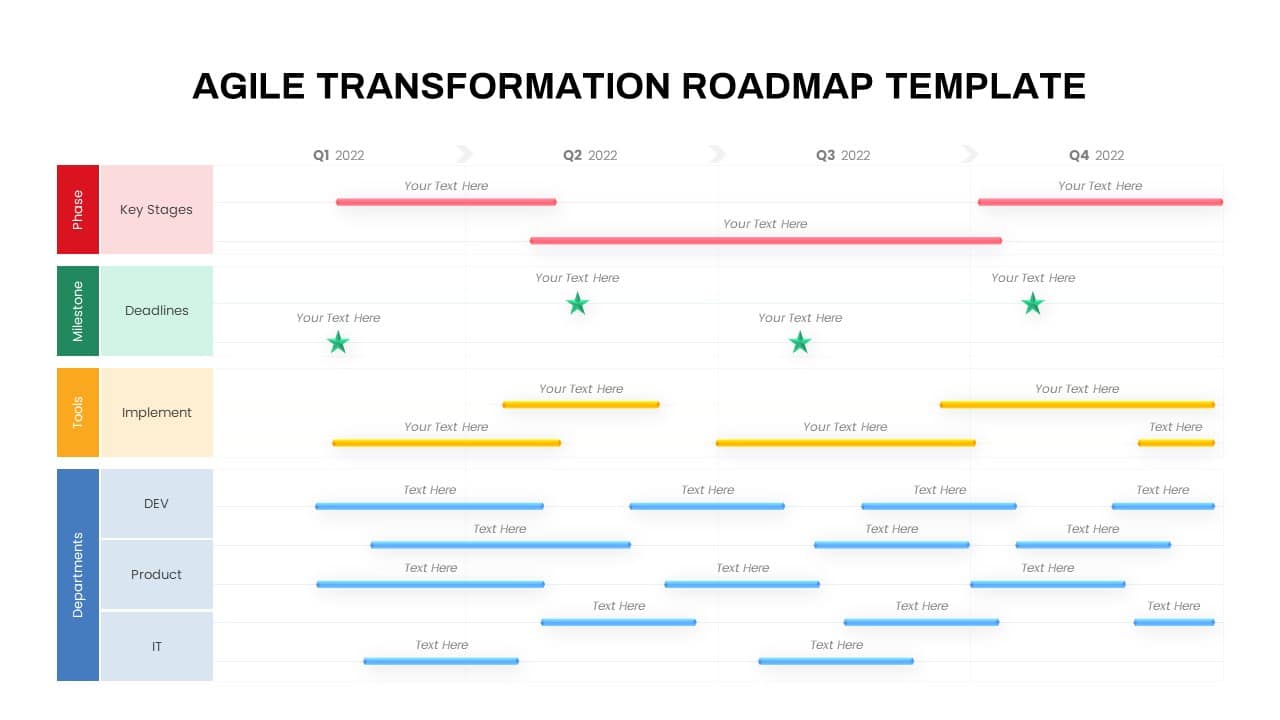 AGILE TRANSFORMATION ROADMAP TEMPLATE

Q1 2022
Q2 2022
Q3 2022
Q4 2022

Phase
Key Stages
Your Text Here
Your Text Here
Your Text Here

Milestone
Deadlines
Your Text Here
Your Text Here
Your Text Here
Your Text Here

Tools
Implement
Your Text Here
Your Text Here
Your Text Here
Your Text Here
Text Here

Departments
DEV
Text Here
Text Here
Text Here
Text Here
Text Here
Text Here
Text Here
Product
Text Here
Text Here
Text Here
Text Here
Text Here
Text Here
IT
Text Here
Text Here